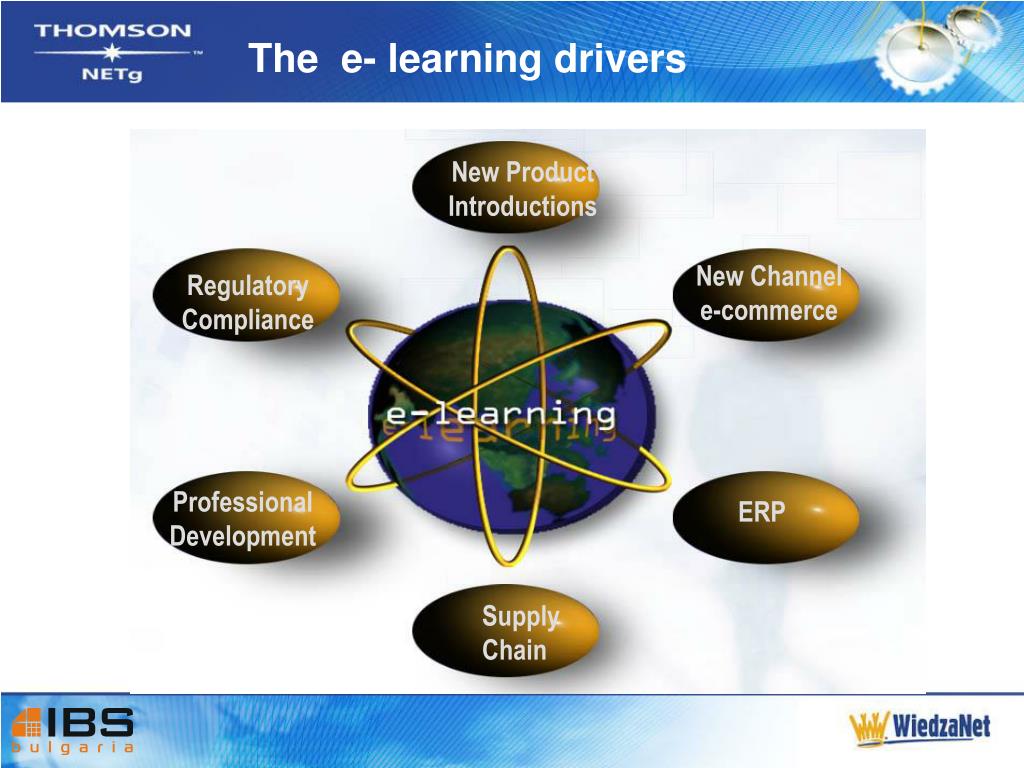 THOMSON
NETg

The e- learning drivers

New Product Introductions

Regulatory Compliance

New Channel e-commerce

e-learning

Professional Development

ERP

Supply Chain

IBS bulgaria

WiedzaNet